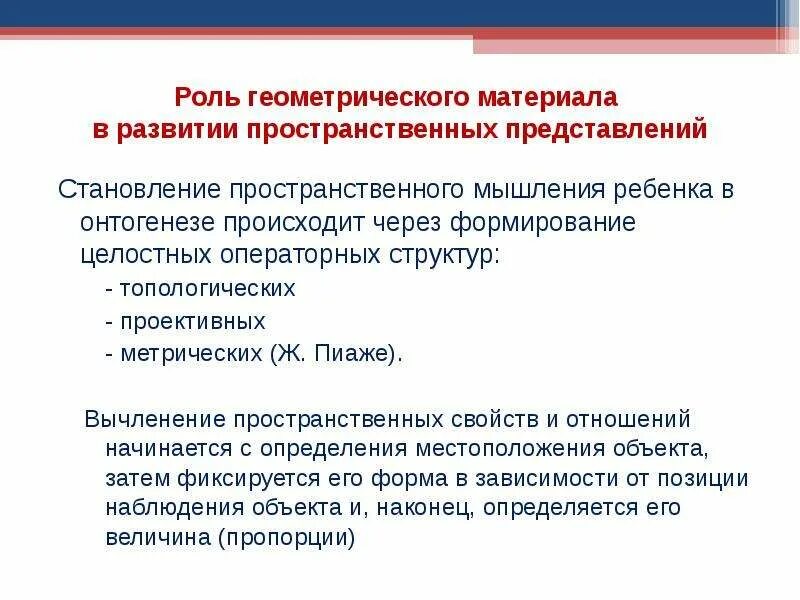 Роль геометрического материала в развитии пространственных представлений

Становление пространственного мышления ребенка в онтогенезе происходит через формирование целостных операторных структур:

- топологических

- проективных

- метрических (Ж. Пиаже).

Вычленение пространственных свойств и отношений начинается с определения местоположения объекта, затем фиксируется его форма в зависимости от позиции наблюдения объекта и, наконец, определяется его величина (пропорции)